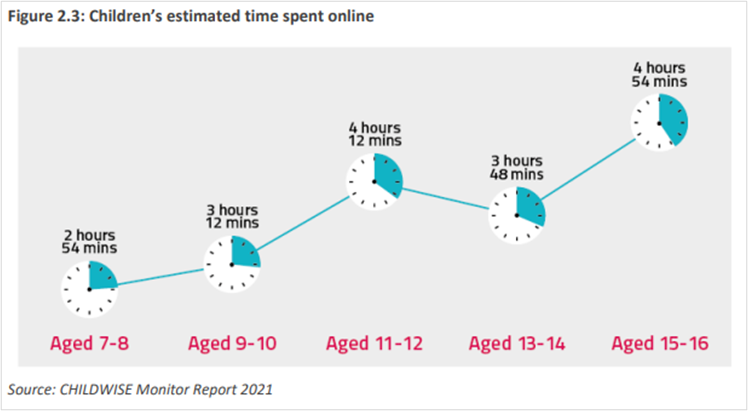 Figure 2.3: Children's estimated time spent online

2 hours 54 mins

3 hours 12 mins

4 hours 12 mins

3 hours 48 mins

4 hours 54 mins

Aged 7-8

Aged 9-10

Aged 11-12

Aged 13-14

Aged 15-16

Source: CHILDWISE Monitor Report 2021